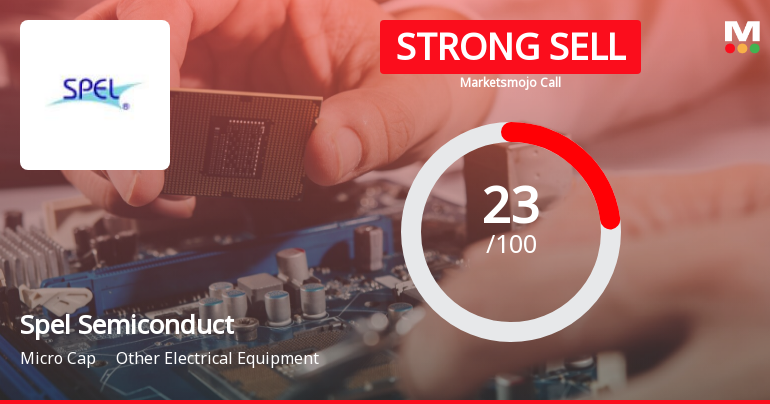 SPEL

STRONG SELL

Marketsmojo Call

M

23
/100

Spel Semiconduct

Micro Cap Other Electrical Equipment